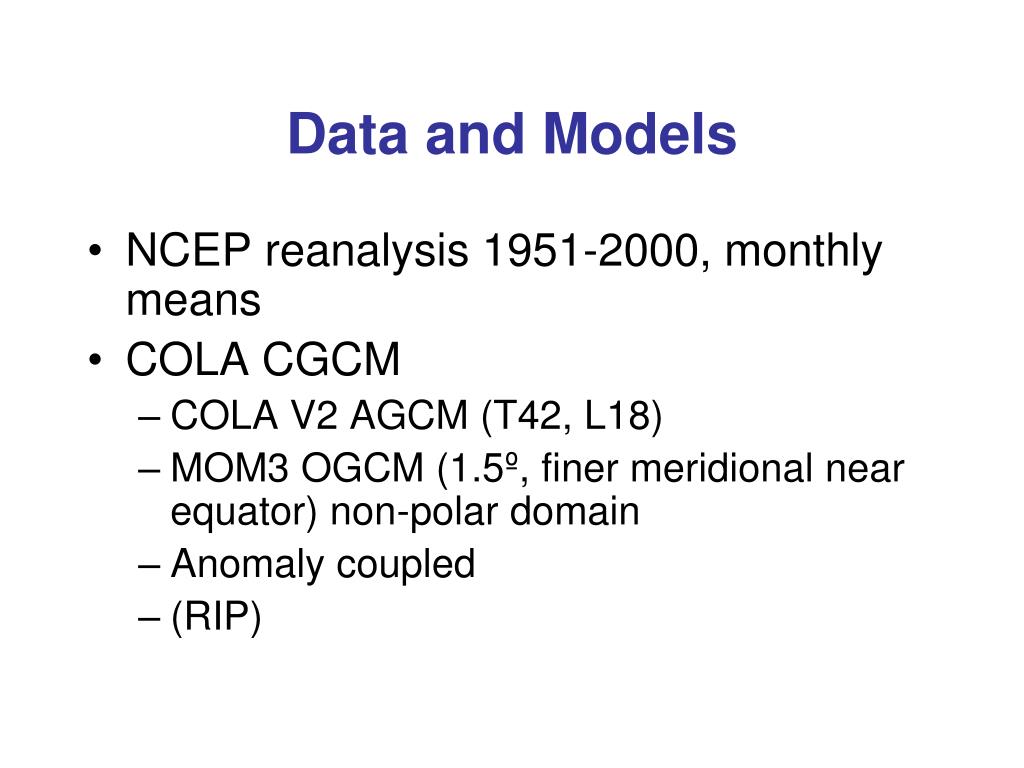 Data and Models

• NCEP reanalysis 1951-2000, monthly means
• COLA CGCM
– COLA V2 AGCM (T42, L18)
– MOM3 OGCM (1.5º, finer meridional near equator) non-polar domain
– Anomaly coupled
– (RIP)